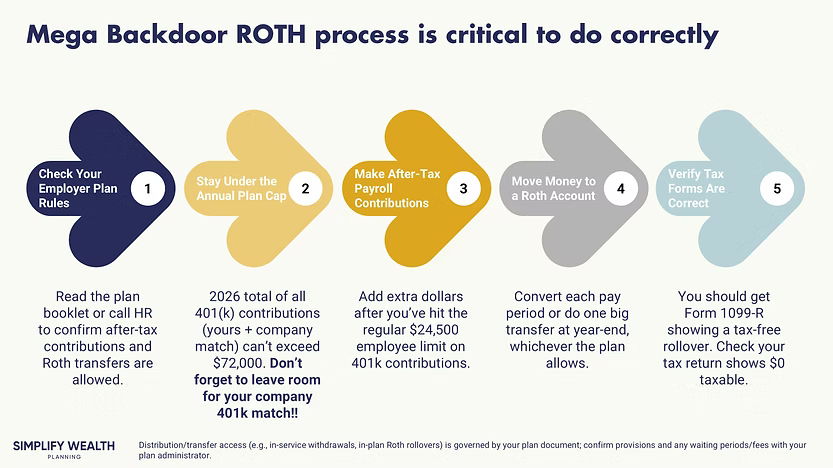 Mega Backdoor ROTH process is critical to do correctly

Check Your Employer Plan Rules 1

Stay Under the Annual Plan Cap 2

Make After-Tax Payroll Contributions 3

Move Money to a Roth Account 4

Verify Tax Forms Are Correct 5

Read the plan booklet or call HR to confirm after-tax contributions and Roth transfers are allowed.

2026 total of all 401(k) contributions (yours + company match) can't exceed $72,000. Don't forget to leave room for your company 401k match!!

Add extra dollars after you've hit the regular $24,500 employee limit on 401k contributions.

Convert each pay period or do one big transfer at year-end, whichever the plan allows.

You should get Form 1099-R showing a tax-free rollover. Check your tax return shows $0 taxable.

SIMPLIFY WEALTH PLANNING

Distribution/transfer access (e.g., in-service withdrawals, in-plan Roth rollovers) is governed by your plan document; confirm provisions and any waiting periods/fees with your plan administrator.